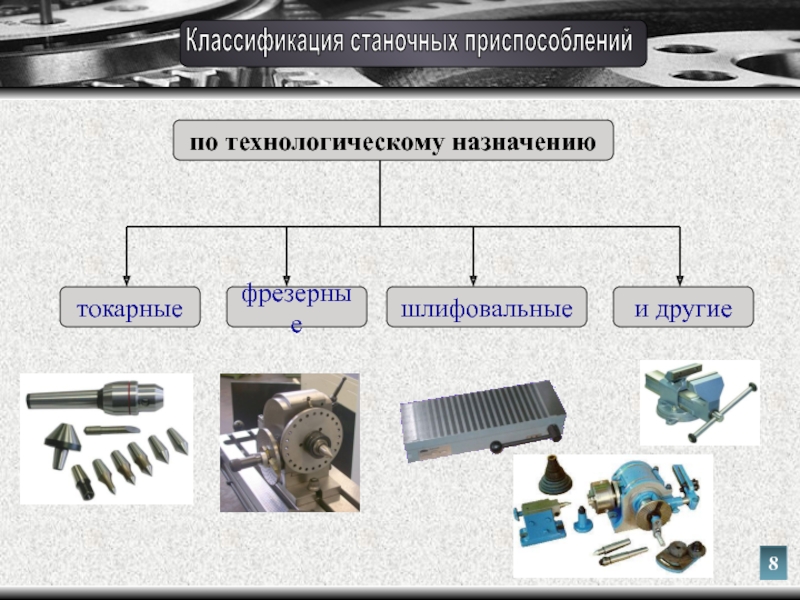 Классификация станочных приспособлений

по технологическому назначению

токарные

фрезерные

шлифовальные

и другие

8